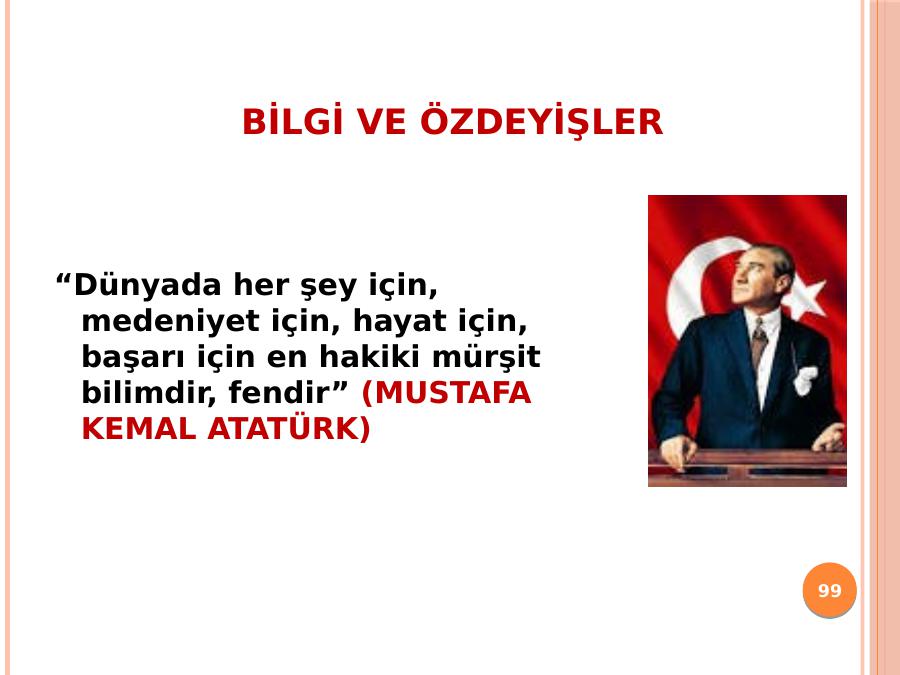 BİLGİ VE ÖZDEYİŞLER

“Dünyada her şey için, medeniyet için, hayat için, başarı için en hakiki mürşit bilimdir, fendir” (MUSTAFA KEMAL ATATÜRK)

99